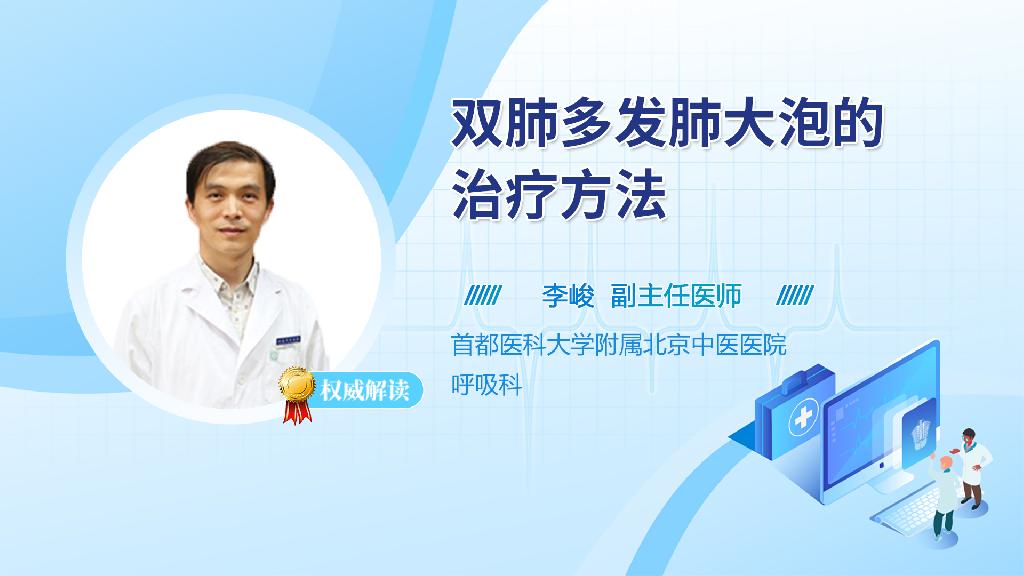 双肺多发肺大泡的治疗方法

李峻 副主任医师

首都医科大学附属北京中医医院
呼吸科

权威解读